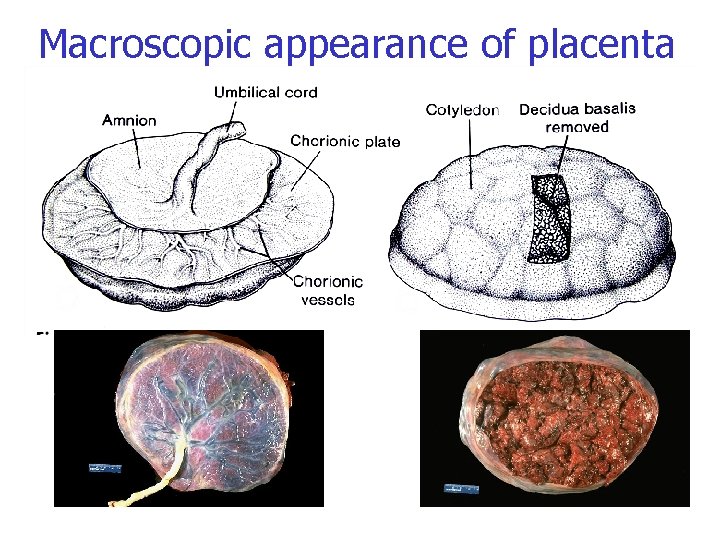 Macroscopic appearance of placenta

Umbilical cord
Amnion
Chorionic plate
Chorionic vessels

Cotyledon
Decidua basalis removed